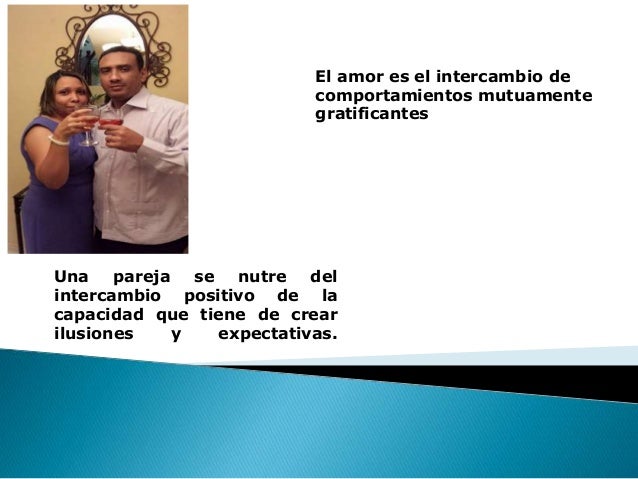 El amor es el intercambio de comportamientos mutuamente gratificantes

Una pareja se nutre del intercambio positivo de la capacidad que tiene de crear ilusiones y expectativas.